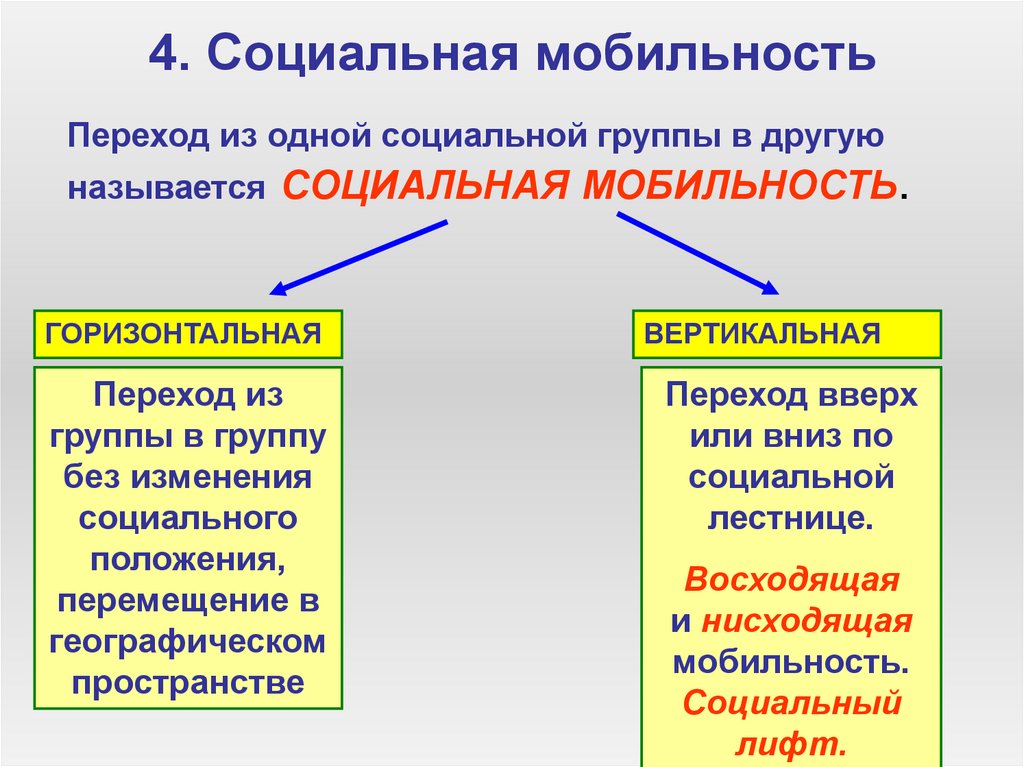 4. Социальная мобильность

Переход из одной социальной группы в другую называется СОЦИАЛЬНАЯ МОБИЛЬНОСТЬ.

ГОРИЗОНТАЛЬНАЯ

Переход из группы в группу без изменения социального положения, перемещение в географическом пространстве

ВЕРТИКАЛЬНАЯ

Переход вверх или вниз по социальной лестнице.

Восходящая и нисходящая мобильность. Социальный лифт.